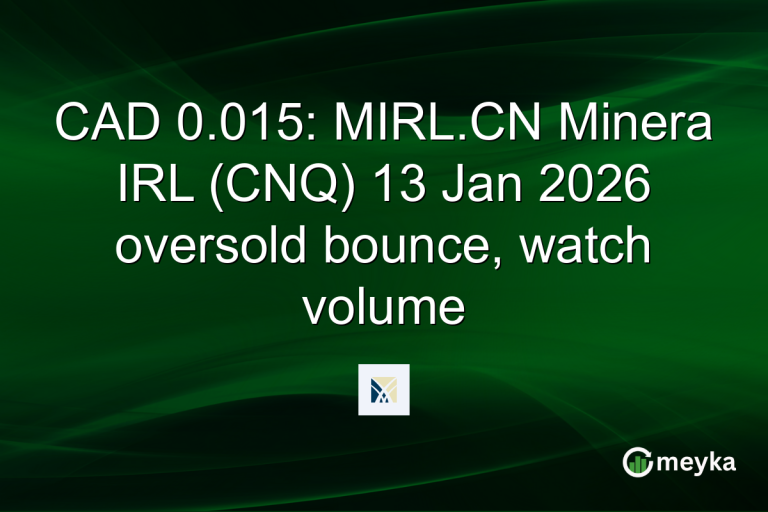 CAD 0.015: MIRL.CN Minera IRL (CNQ) 13 Jan 2026 oversold bounce, watch volume

meyka